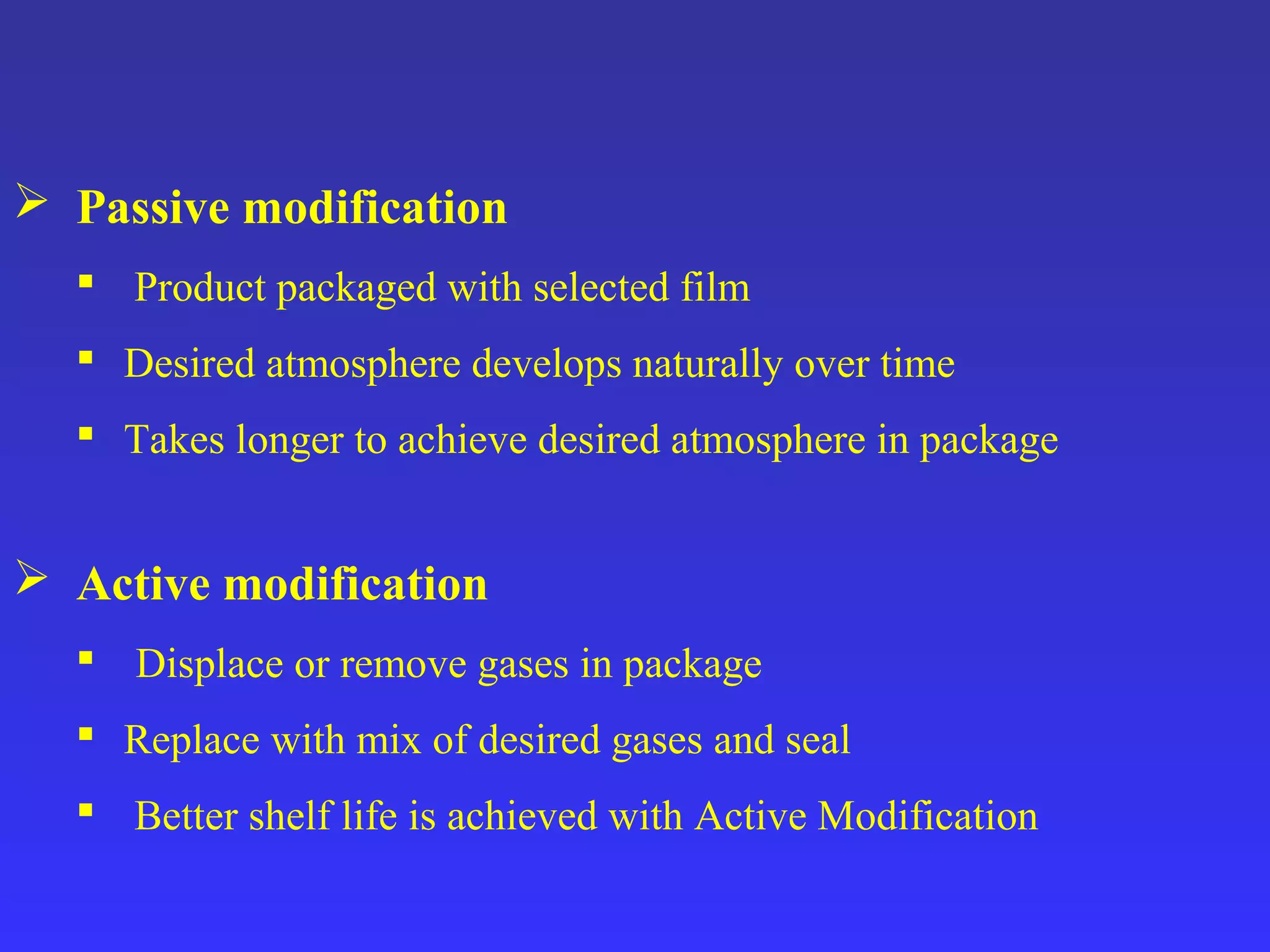 ➢ Passive modification

▪ Product packaged with selected film

▪ Desired atmosphere develops naturally over time

▪ Takes longer to achieve desired atmosphere in package

➢ Active modification

▪ Displace or remove gases in package

▪ Replace with mix of desired gases and seal

▪ Better shelf life is achieved with Active Modification